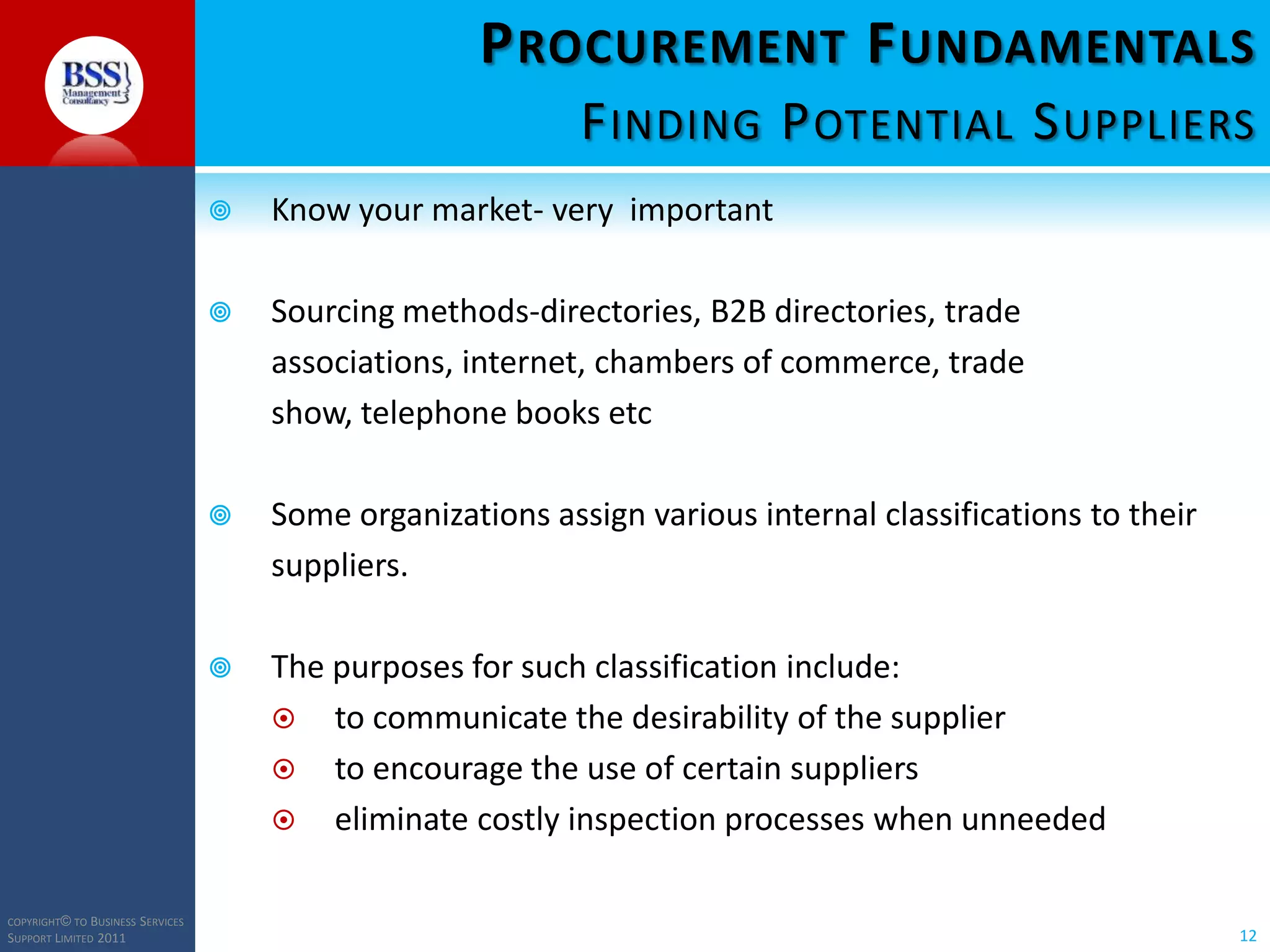 BSS
Management Consultancy

PROCUREMENT FUNDAMENTALS
FINDING POTENTIAL SUPPLIERS

Know your market- very important

Sourcing methods-directories, B2B directories, trade associations, internet, chambers of commerce, trade show, telephone books etc

Some organizations assign various internal classifications to their suppliers.

The purposes for such classification include:
to communicate the desirability of the supplier
to encourage the use of certain suppliers
eliminate costly inspection processes when unneeded

COPYRIGHT© TO BUSINESS SERVICES SUPPORT LIMITED 2011

12